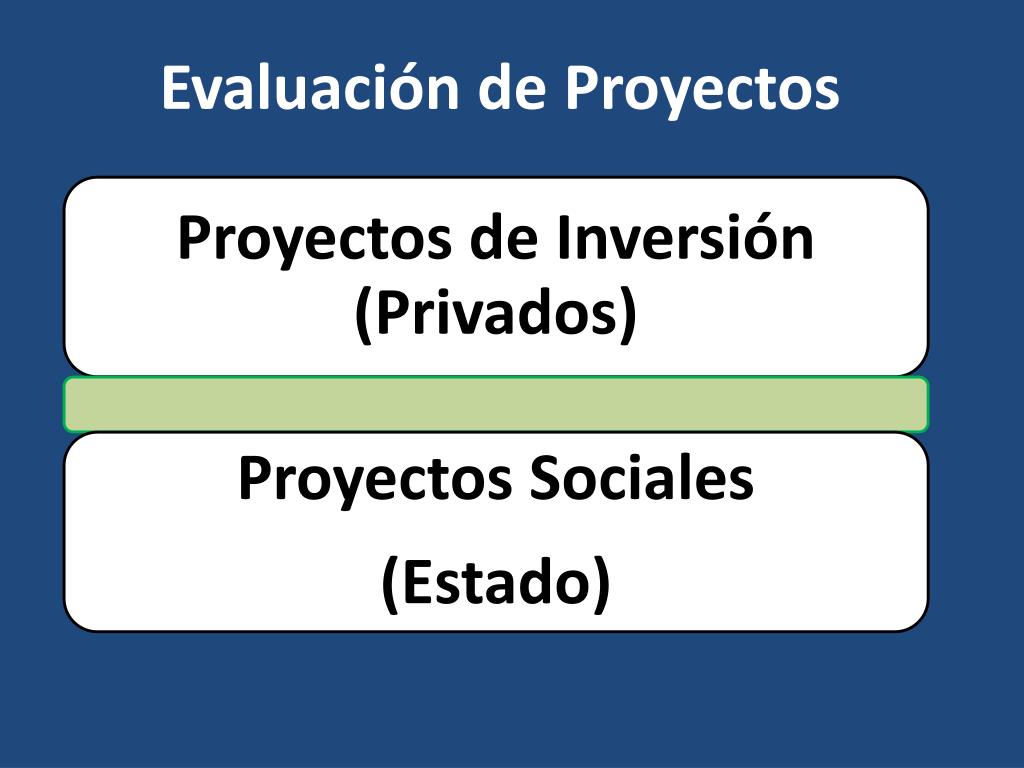 Evaluación de Proyectos

Proyectos de Inversión (Privados)

Proyectos Sociales

(Estado)